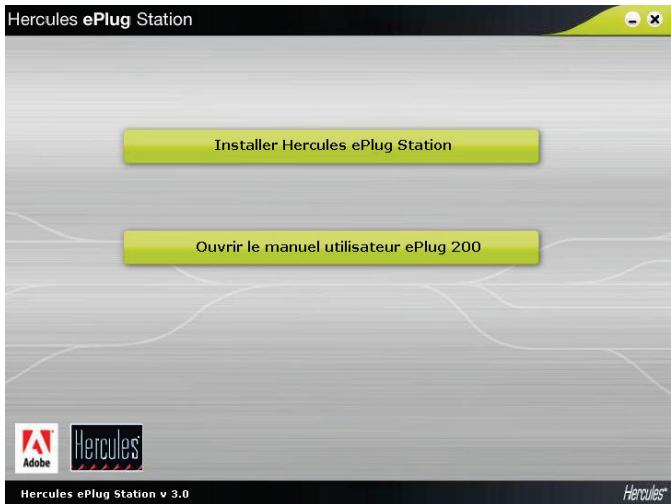 Hercules ePlug Station

Installer Hercules ePlug Station

Ouvrir le manuel utilisateur ePlug 200

Adobe

Hercules

Hercules ePlug Station v 3.0

Hercules